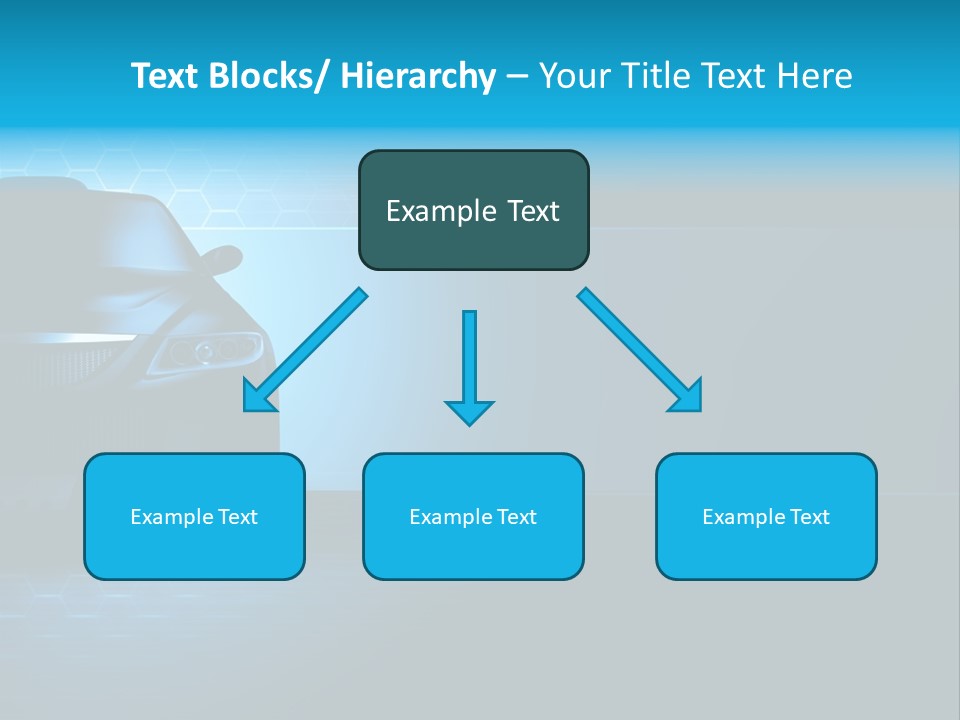 Text Blocks/ Hierarchy – Your Title Text Here

Example Text

Example Text

Example Text

Example Text